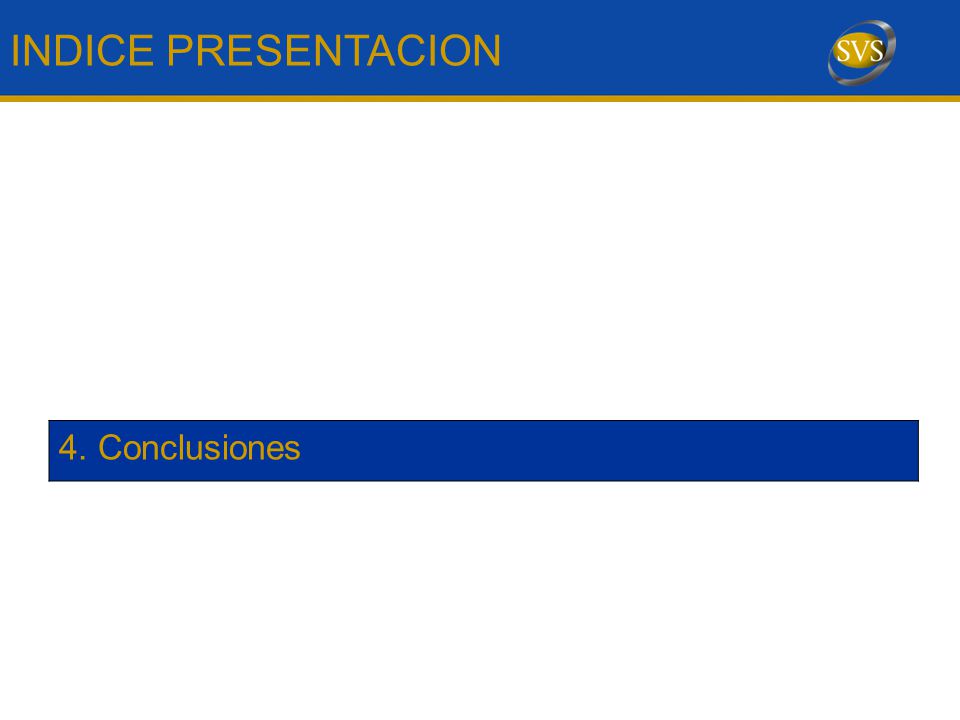 INDICE PRESENTACION

SVS

4. Conclusiones